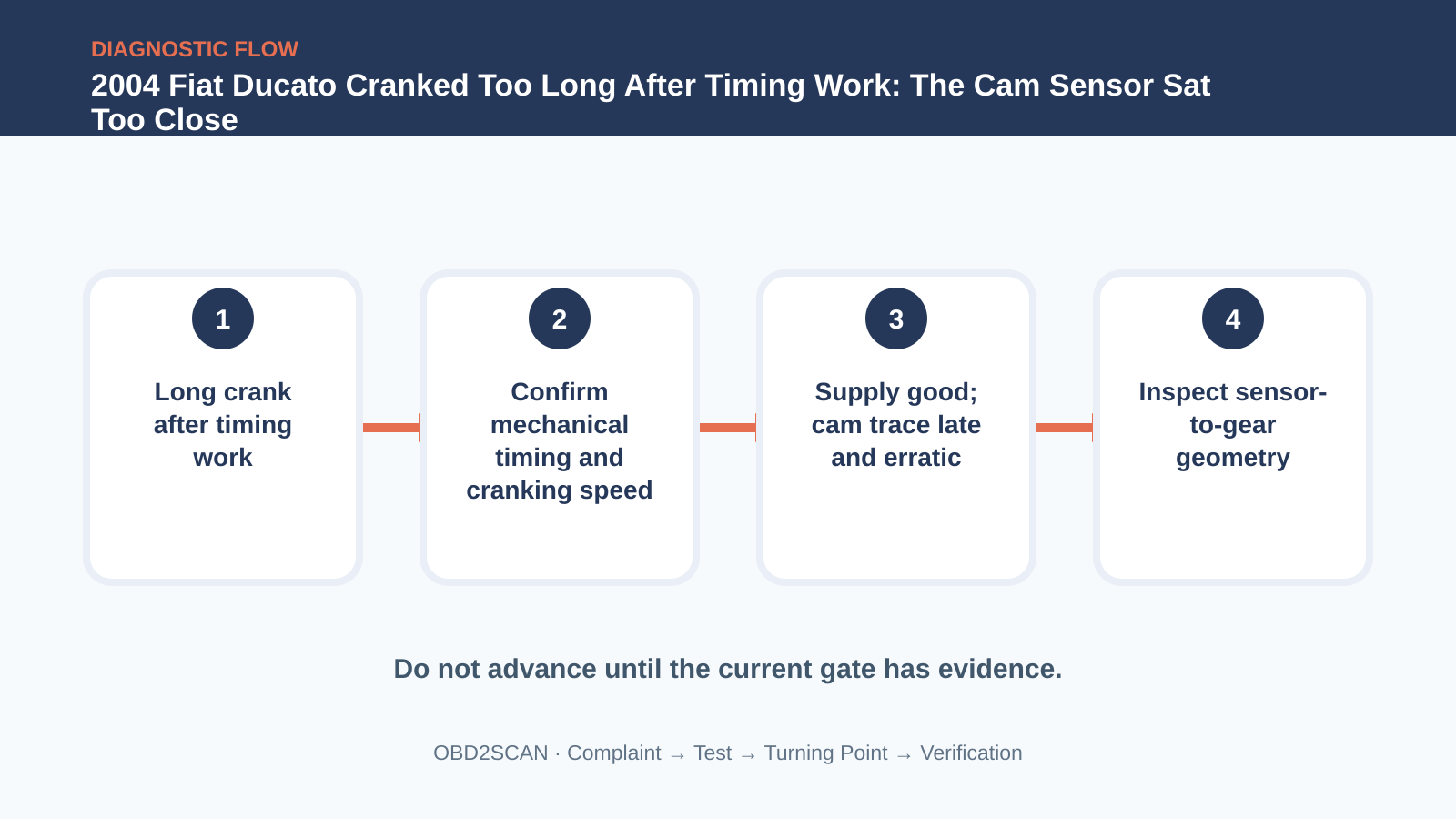 DIAGNOSTIC FLOW

2004 Fiat Ducato Cranked Too Long After Timing Work: The Cam Sensor Sat Too Close

1

Long crank after timing work

2

Confirm mechanical timing and cranking speed

3

Supply good; cam trace late and erratic

4

Inspect sensor-to-gear geometry

Do not advance until the current gate has evidence.

OBD2SCAN · Complaint → Test → Turning Point → Verification